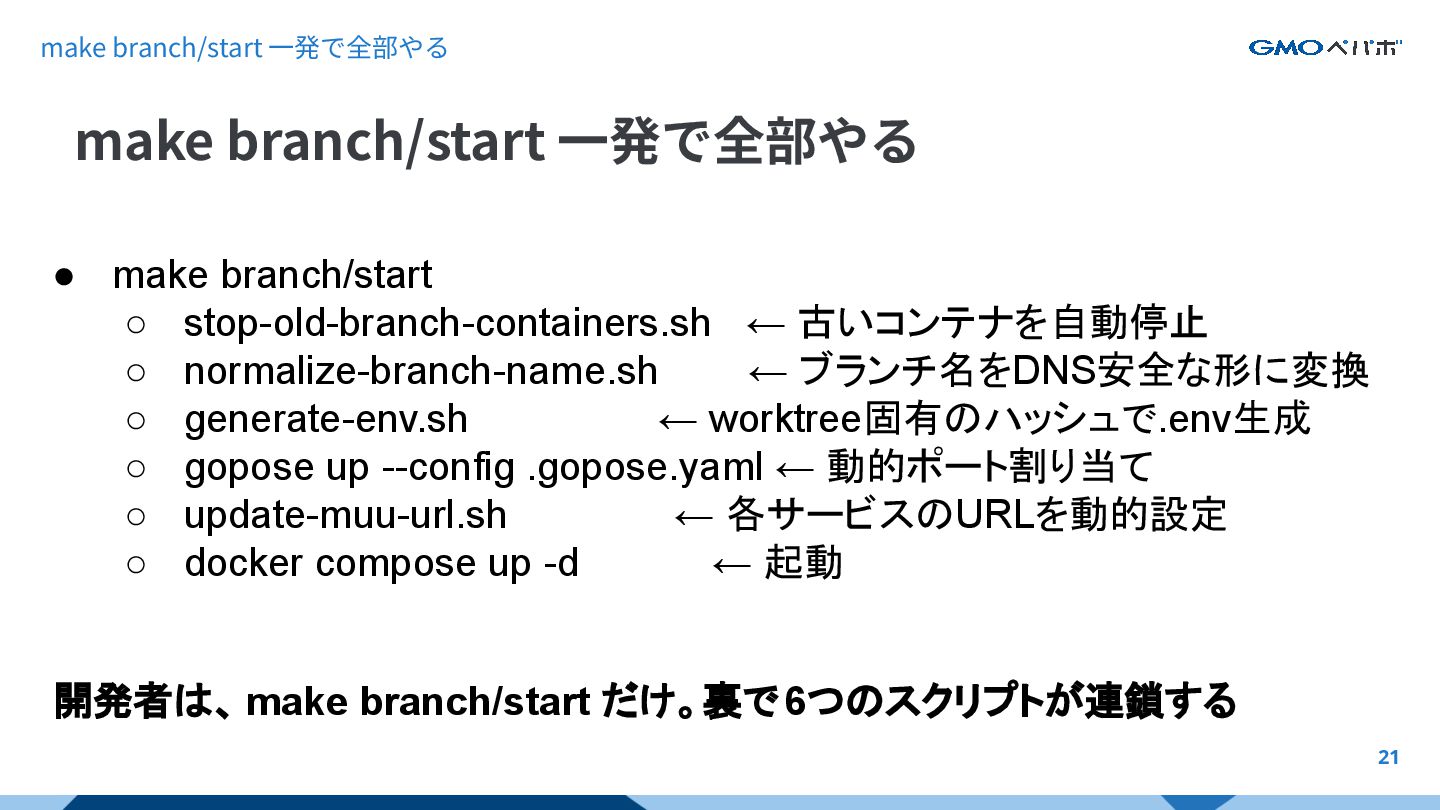 make branch/start 一発で全部やる

GMOペパボ

make branch/start 一発で全部やる

● make branch/start
  ○ stop-old-branch-containers.sh ← 古いコンテナを自動停止
  ○ normalize-branch-name.sh ← ブランチ名をDNS安全な形に変換
  ○ generate-env.sh ← worktree固有のハッシュで.env生成
  ○ gopose up --config .gopose.yaml ← 動的ポート割り当て
  ○ update-muu-url.sh ← 各サービスのURLを動的設定
  ○ docker compose up -d ← 起動

開発者は、make branch/start だけ。裏で6つのスクリプトが連鎖する

21